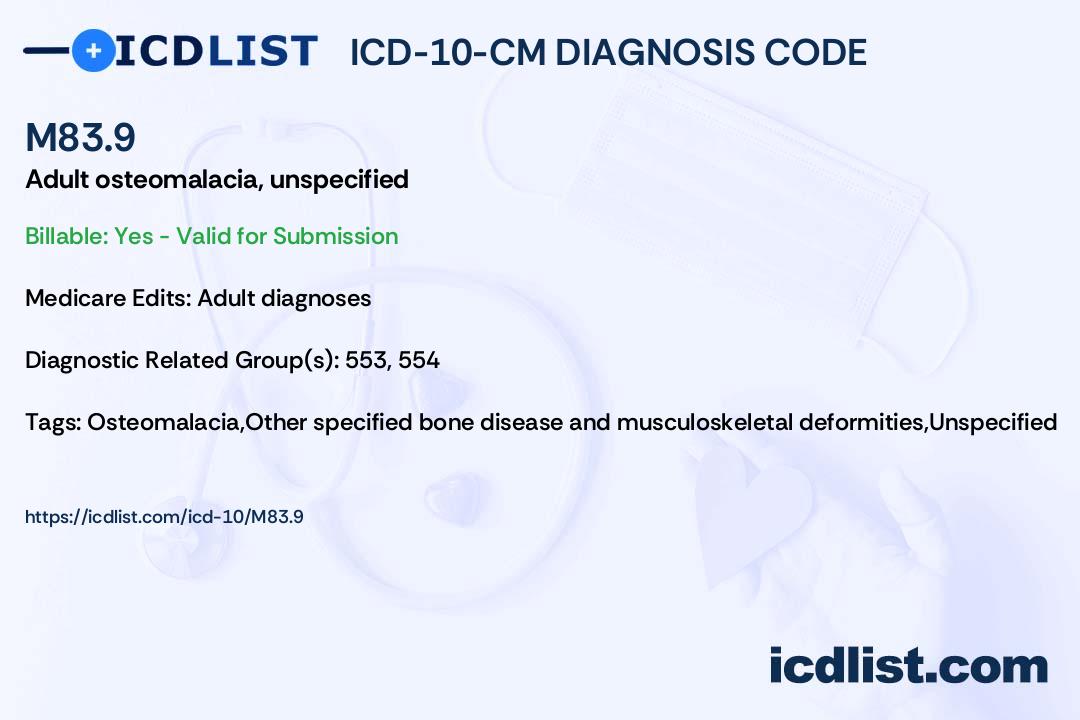 ICDLIST ICD-10-CM DIAGNOSIS CODE

M83.9

Adult osteomalacia, unspecified

Billable: Yes - Valid for Submission

Medicare Edits: Adult diagnoses

Diagnostic Related Group(s): 553, 554

Tags: Osteomalacia,Other specified bone disease and musculoskeletal deformities,Unspecified

https://icdlist.com/icd-10/M83.9

icdlist.com